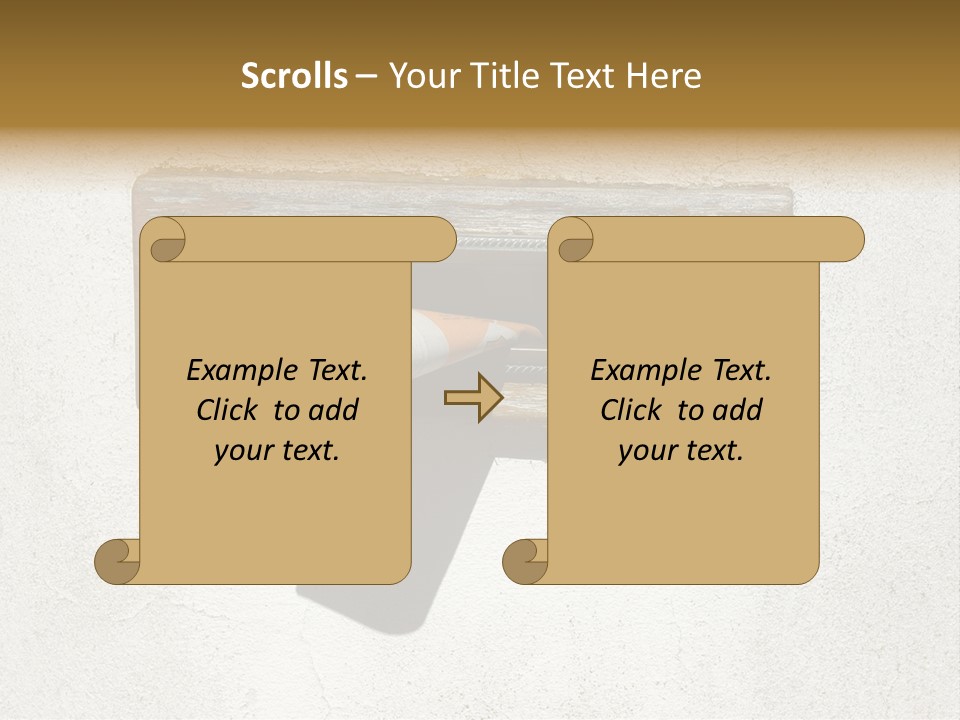 Scrolls – Your Title Text Here

Example Text. Click to add your text.

Example Text. Click to add your text.